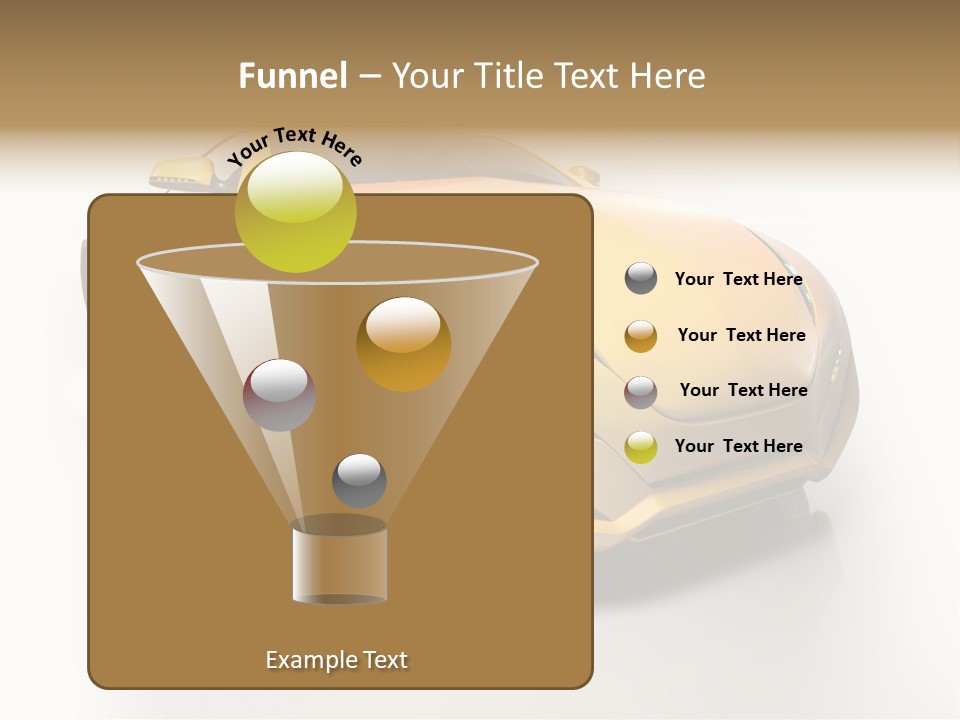 Funnel – Your Title Text Here

Your Text Here

Your Text Here

Your Text Here

Your Text Here

Your Text Here

Example Text